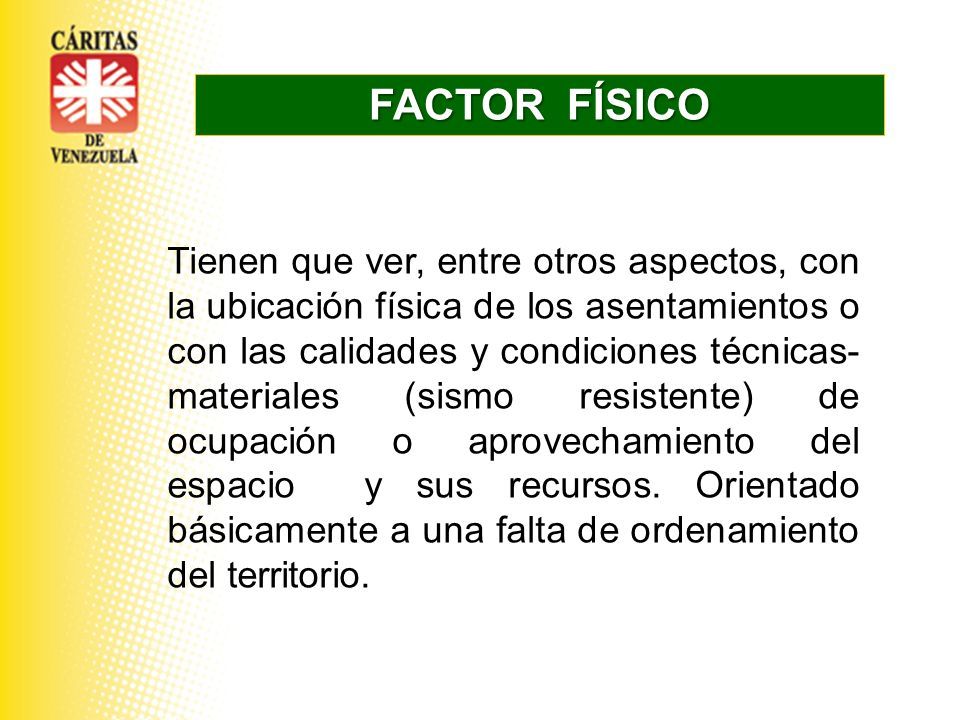 CÁRITAS
DE
VENEZUELA

FACTOR FÍSICO

Tienen que ver, entre otros aspectos, con la ubicación física de los asentamientos o con las calidades y condiciones técnicas-materiales (sismo resistente) de ocupación o aprovechamiento del espacio y sus recursos. Orientado básicamente a una falta de ordenamiento del territorio.